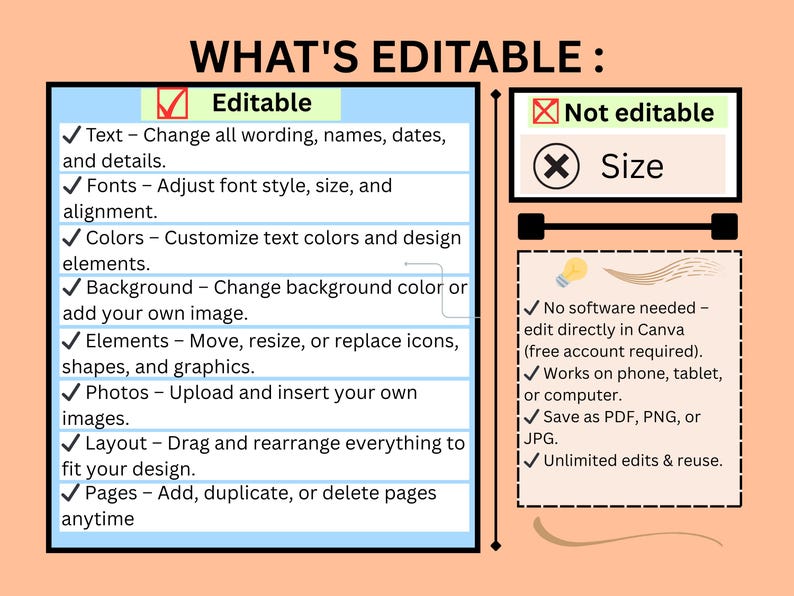 WHAT'S EDITABLE :

Editable

✓ Text – Change all wording, names, dates, and details.

✓ Fonts – Adjust font style, size, and alignment.

✓ Colors – Customize text colors and design elements.

✓ Background – Change background color or add your own image.

✓ Elements – Move, resize, or replace icons, shapes, and graphics.

✓ Photos – Upload and insert your own images.

✓ Layout – Drag and rearrange everything to fit your design.

✓ Pages – Add, duplicate, or delete pages anytime

Not editable

Size

✓ No software needed – edit directly in Canva (free account required).
✓ Works on phone, tablet, or computer.
✓ Save as PDF, PNG, or JPG.
✓ Unlimited edits & reuse.